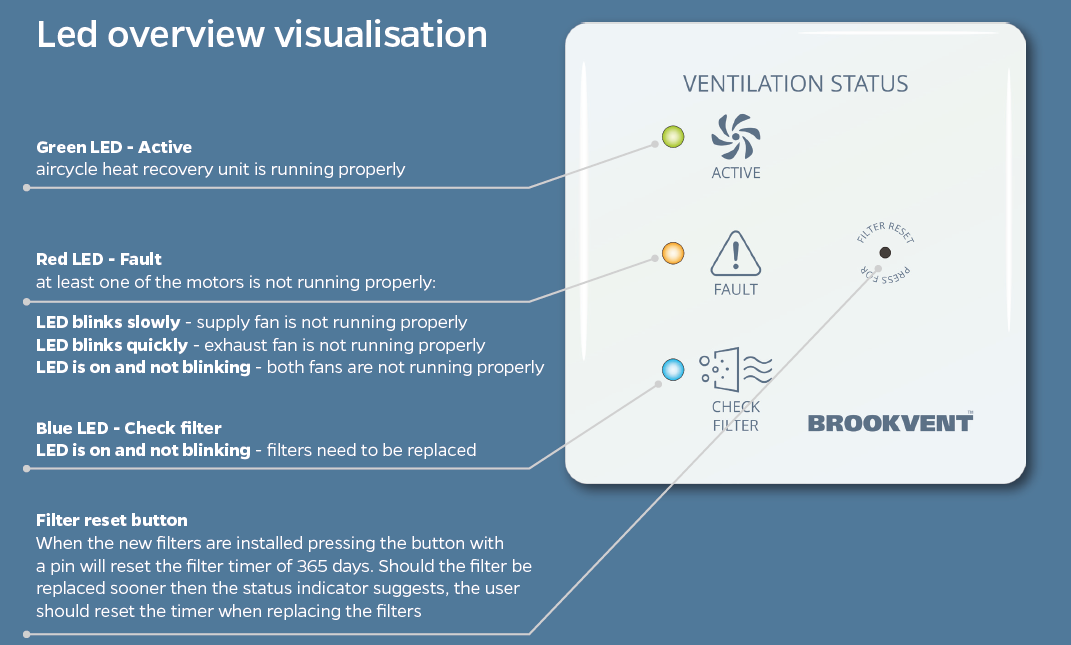 Led overview visualisation

Green LED - Active
aircycle heat recovery unit is running properly

Red LED - Fault
at least one of the motors is not running properly:

LED blinks slowly - supply fan is not running properly
LED blinks quickly - exhaust fan is not running properly
LED is on and not blinking - both fans are not running properly

Blue LED - Check filter
LED is on and not blinking - filters need to be replaced

Filter reset button
When the new filters are installed pressing the button with a pin will reset the filter timer of 365 days. Should the filter be replaced sooner then the status indicator suggests, the user should reset the timer when replacing the filters

VENTILATION STATUS

ACTIVE

FAULT

FILTER RESET
PRESS FOR

CHECK FILTER

BROOKVENT™